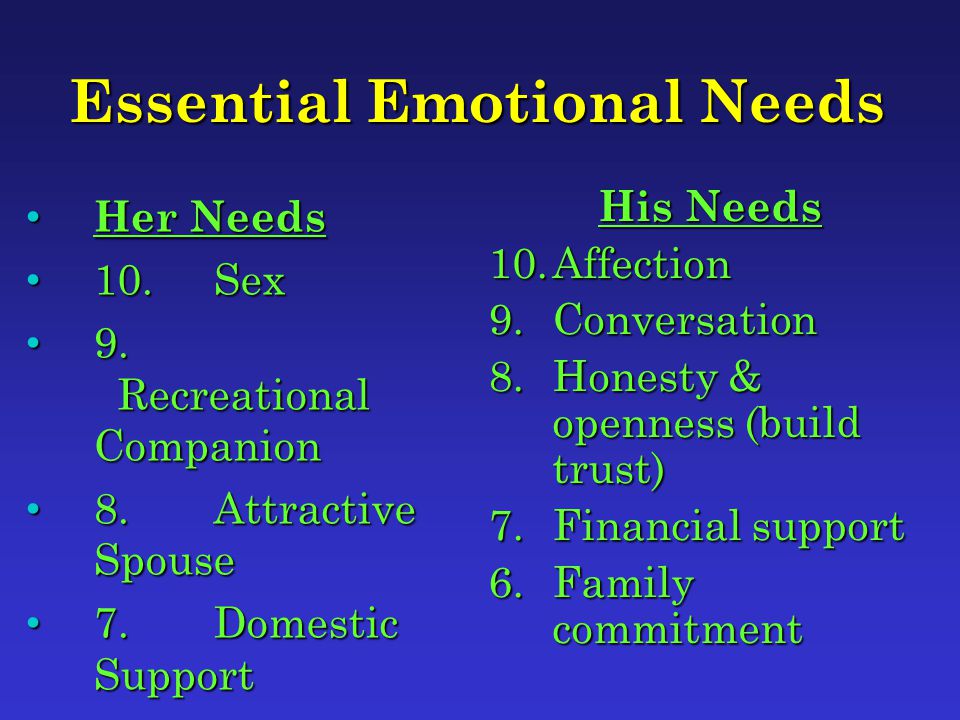 Essential Emotional Needs

• Her Needs
• 10. Sex
• 9. Recreational Companion
• 8. Attractive Spouse
• 7. Domestic Support

His Needs
10. Affection
9. Conversation
8. Honesty & openness (build trust)
7. Financial support
6. Family commitment